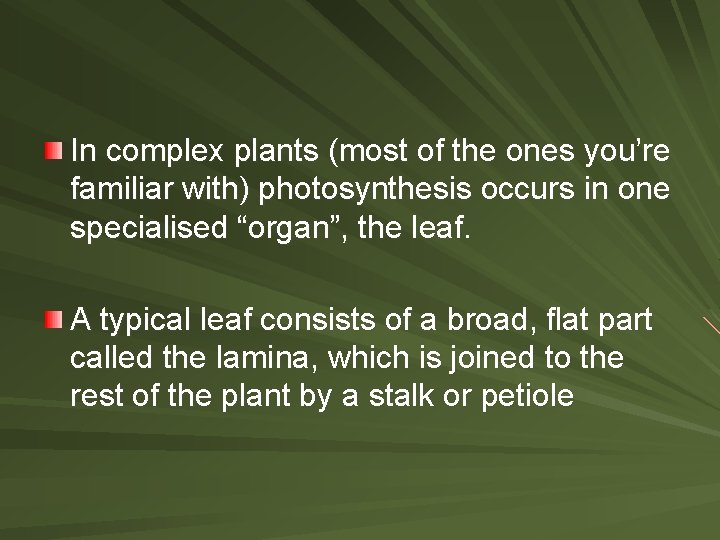 In complex plants (most of the ones you’re familiar with) photosynthesis occurs in one specialised “organ”, the leaf.

A typical leaf consists of a broad, flat part called the lamina, which is joined to the rest of the plant by a stalk or petiole